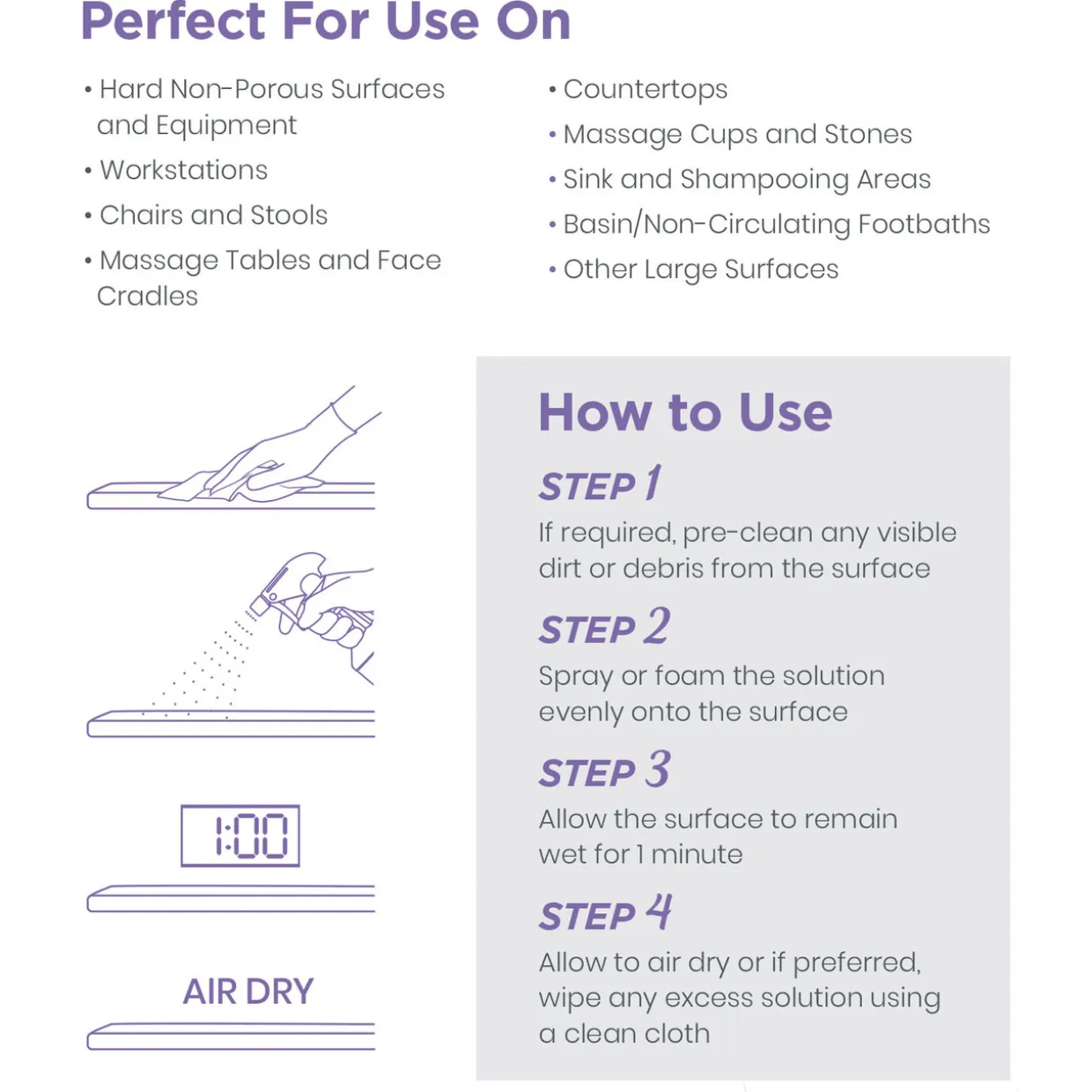 Perfect For Use On

• Hard Non-Porous Surfaces and Equipment
• Workstations
• Chairs and Stools
• Massage Tables and Face Cradles

• Countertops
• Massage Cups and Stones
• Sink and Shampooing Areas
• Basin/Non-Circulating Footbaths
• Other Large Surfaces

1:00

AIR DRY

How to Use

STEP 1
If required, pre-clean any visible dirt or debris from the surface

STEP 2
Spray or foam the solution evenly onto the surface

STEP 3
Allow the surface to remain wet for 1 minute

STEP 4
Allow to air dry or if preferred, wipe any excess solution using a clean cloth